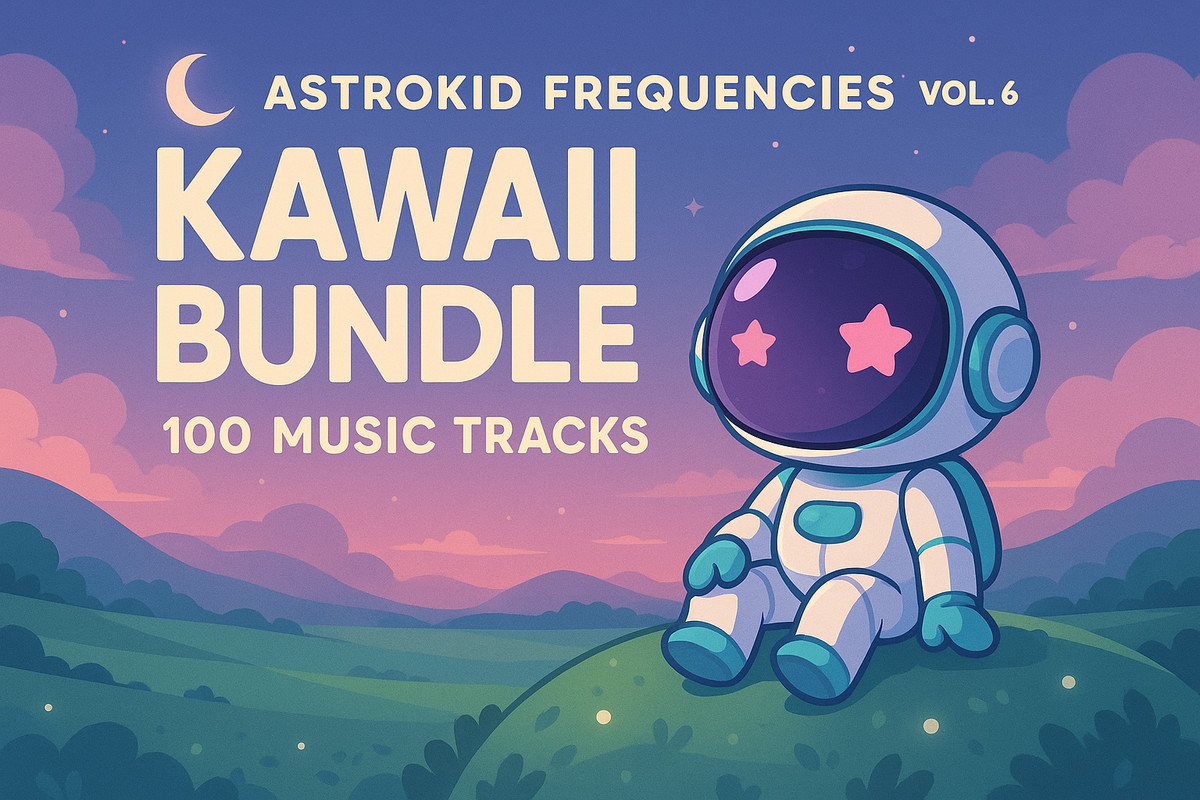 ASTROKID FREQUENCIES VOL. 6

KAWAII BUNDLE

100 MUSIC TRACKS